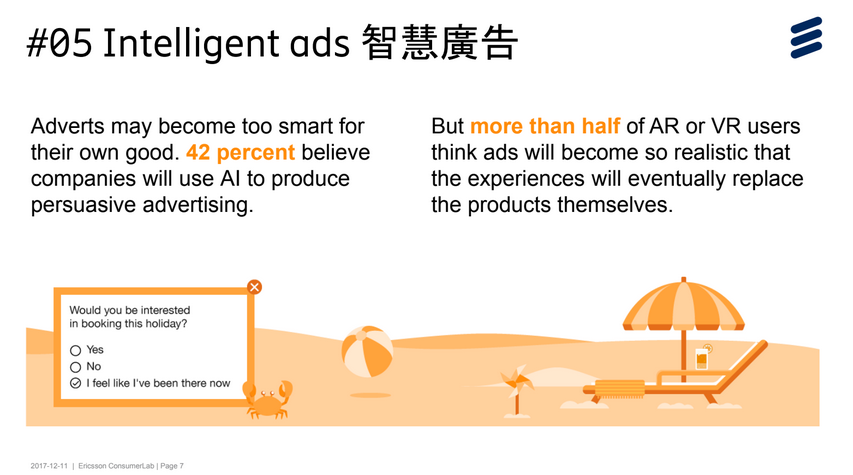 #05 Intelligent ads 智慧廣告

Adverts may become too smart for their own good. 42 percent believe companies will use AI to produce persuasive advertising.

But more than half of AR or VR users think ads will become so realistic that the experiences will eventually replace the products themselves.

Would you be interested in booking this holiday?

Yes

No

I feel like I've been there now

2017-12-11 | Ericsson ConsumerLab | Page 7